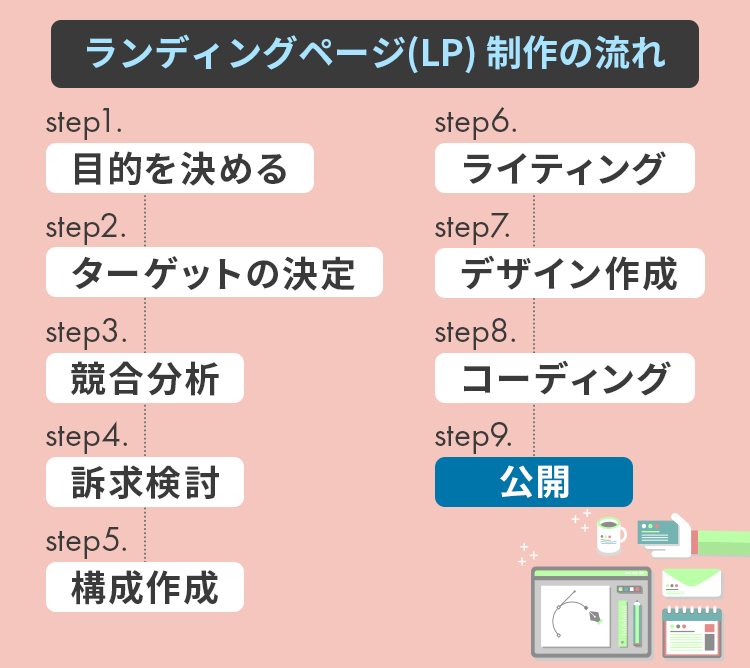 ランディングページ(LP) 制作の流れ

step1.
目的を決める

step2.
ターゲットの決定

step3.
競合分析

step4.
訴求検討

step5.
構成作成

step6.
ライティング

step7.
デザイン作成

step8.
コーディング

step9.
公開